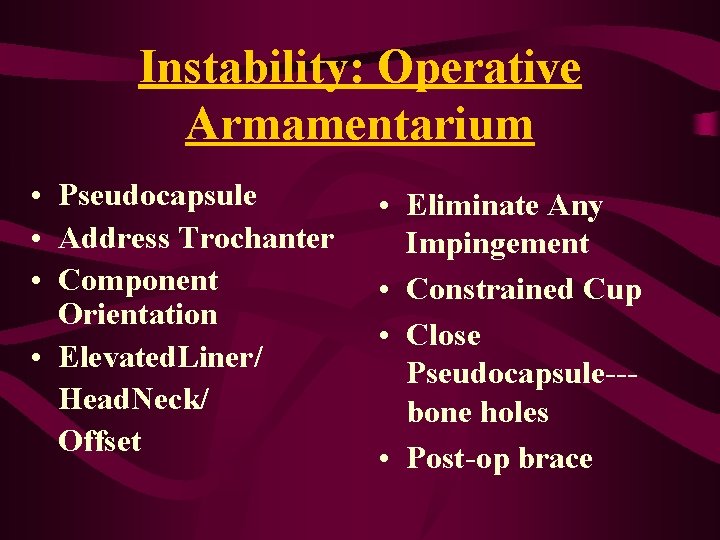 Instability: Operative Armamentarium

• Pseudocapsule
• Address Trochanter
• Component Orientation
• ElevatedLiner/ HeadNeck/ Offset

• Eliminate Any Impingement
• Constrained Cup
• Close Pseudocapsule--- bone holes
• Post-op brace